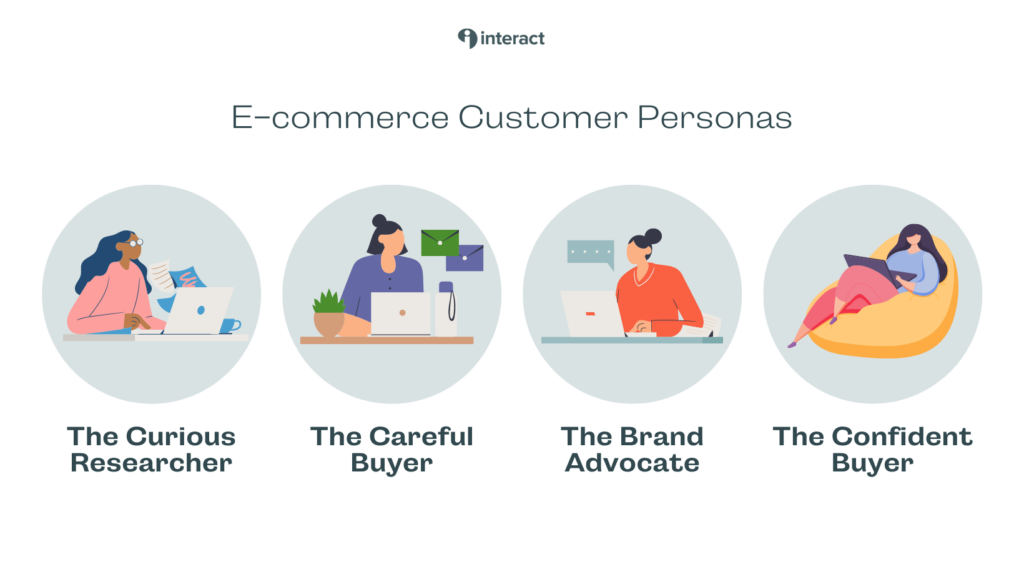 interact

E-commerce Customer Personas

The Curious Researcher

The Careful Buyer

The Brand Advocate

The Confident Buyer